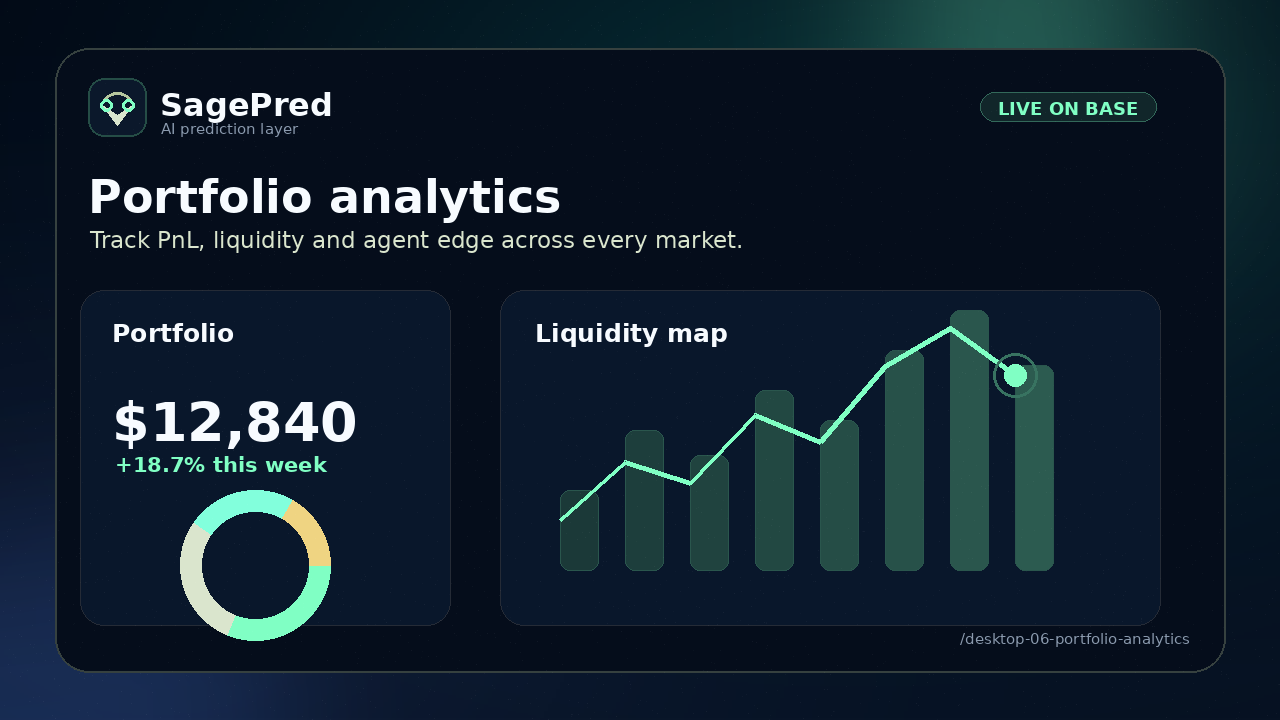 SagePred
AI prediction layer

LIVE ON BASE

Portfolio analytics

Track PnL, liquidity and agent edge across every market.

Portfolio

$12,840

+18.7% this week

Liquidity map

/desktop-06-portfolio-analytics